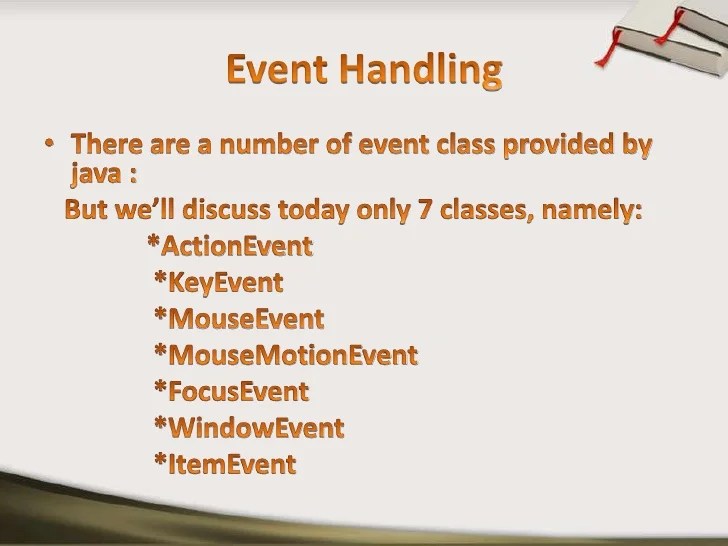 Event Handling

• There are a number of event class provided by java :

But we'll discuss today only 7 classes, namely:

*ActionEvent
*KeyEvent
*MouseEvent
*MouseMotionEvent
*FocusEvent
*WindowEvent
*ItemEvent